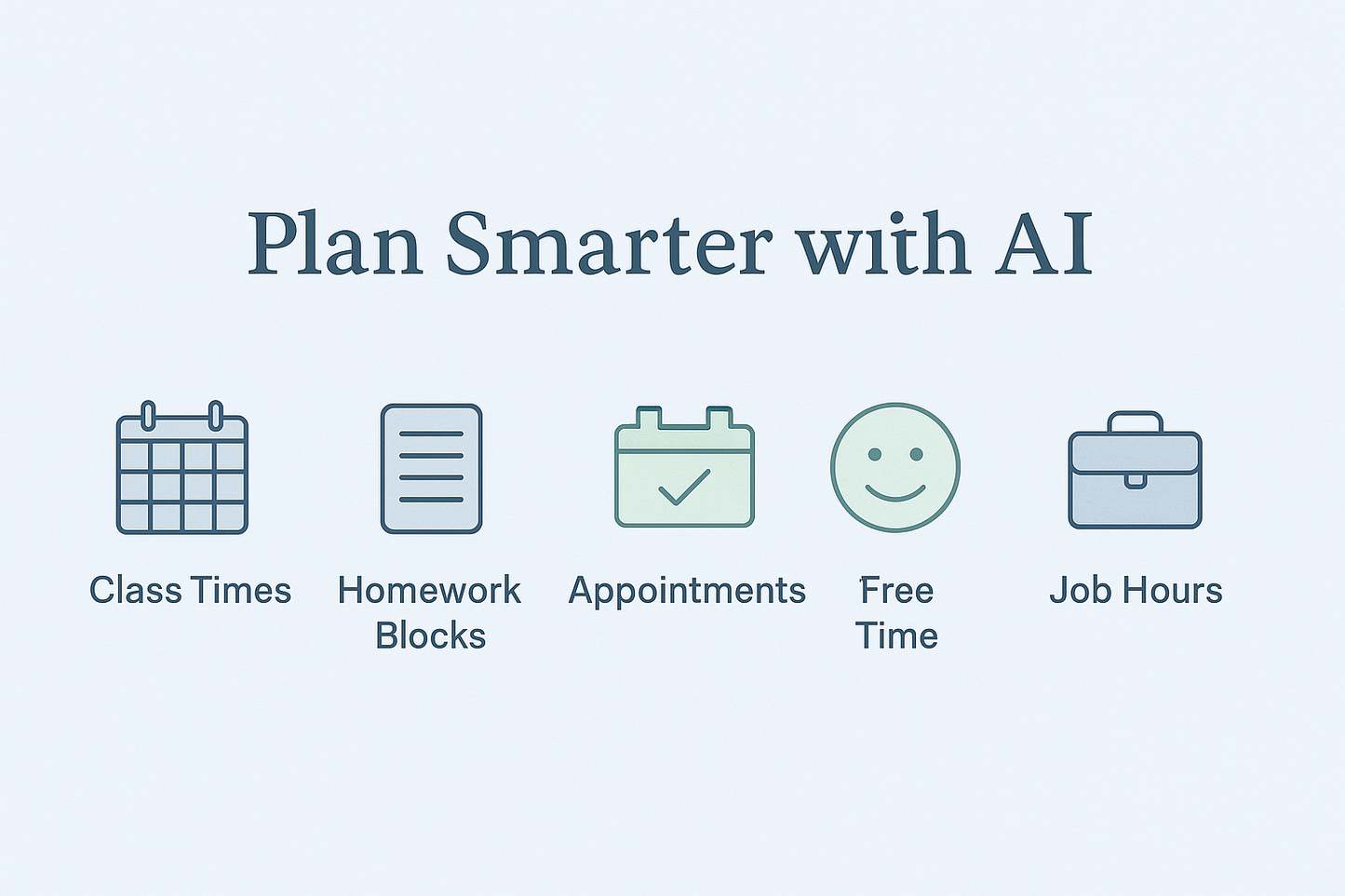 Plan Smarter with AI

Class Times

Homework Blocks

Appointments

Free Time

Job Hours